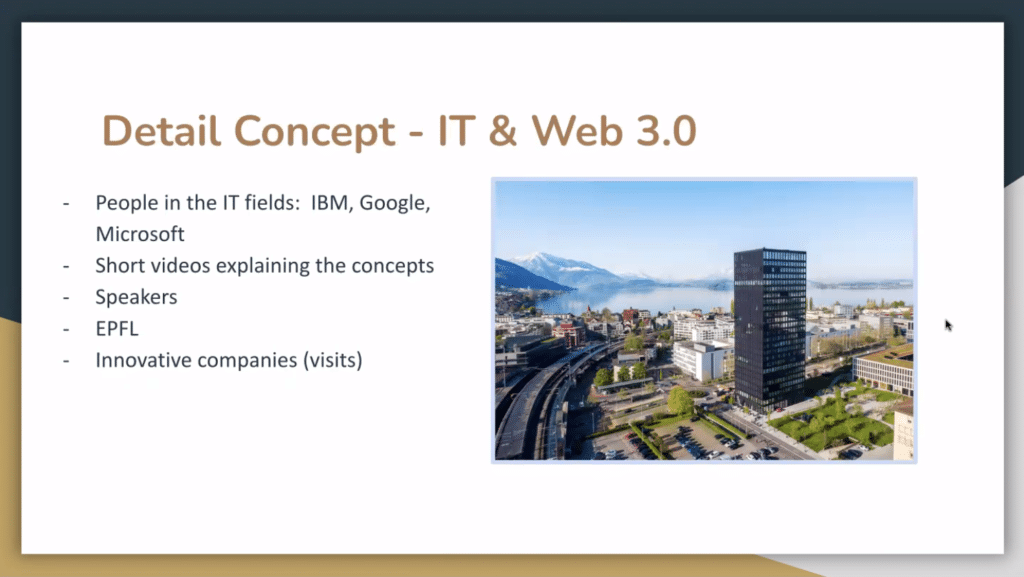 Detail Concept - IT & Web 3.0

- People in the IT fields: IBM, Google, Microsoft
- Short videos explaining the concepts
- Speakers
- EPFL
- Innovative companies (visits)